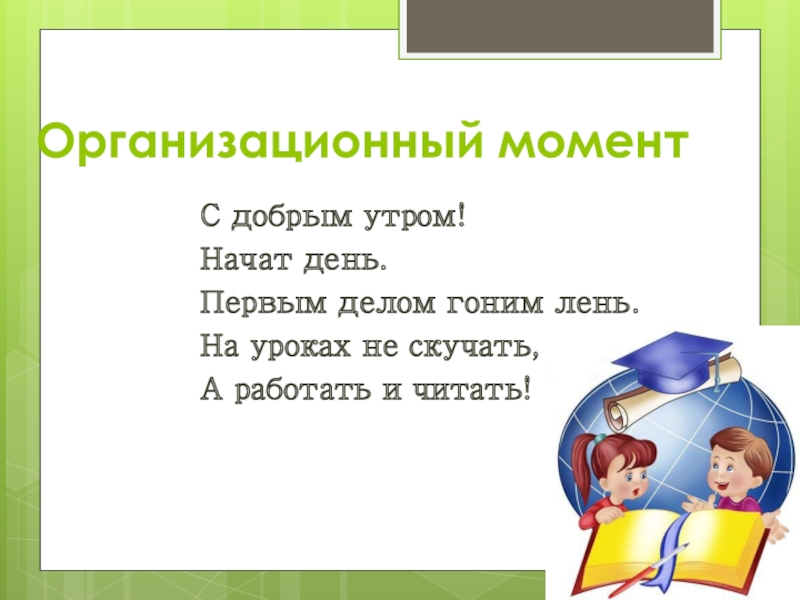 Организационный момент

С добрым утром!
Начат день.
Первым делом гоним лень.
На уроках не скучать,
А работать и читать!